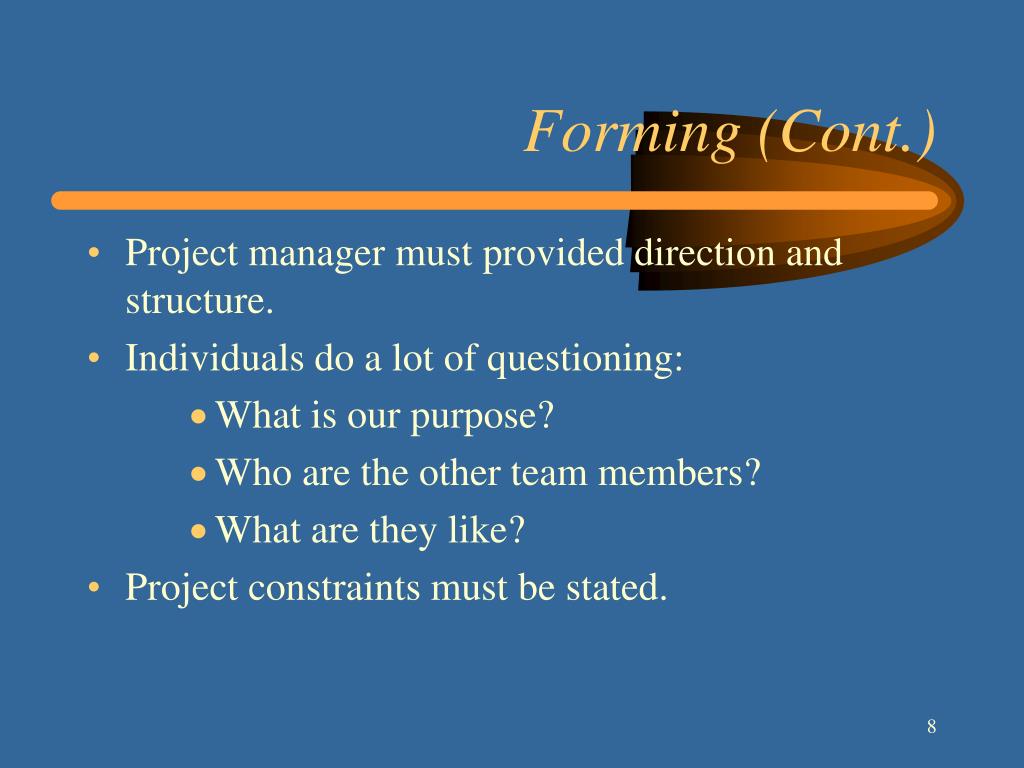 Forming (Cont.)

• Project manager must provided direction and structure.
• Individuals do a lot of questioning:
  • What is our purpose?
  • Who are the other team members?
  • What are they like?
• Project constraints must be stated.

8